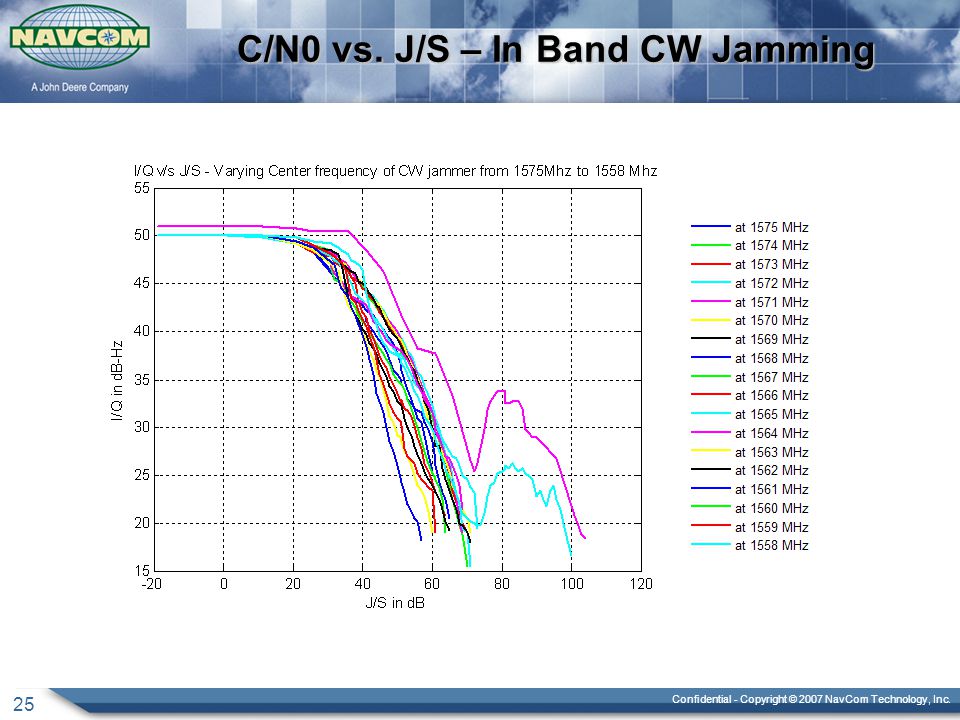 NAVCOM
A John Deere Company

C/N0 vs. J/S – In Band CW Jamming

I/Q v/s J/S - Varying Center frequency of CW jammer from 1575Mhz to 1558 Mhz

55
50
45
40
35
30
25
20
15

I/Q in dB-Hz

-20 0 20 40 60 80 100 120

J/S in dB

at 1575 MHz
at 1574 MHz
at 1573 MHz
at 1572 MHz
at 1571 MHz
at 1570 MHz
at 1569 MHz
at 1568 MHz
at 1567 MHz
at 1566 MHz
at 1565 MHz
at 1564 MHz
at 1563 MHz
at 1562 MHz
at 1561 MHz
at 1560 MHz
at 1559 MHz
at 1558 MHz

25

Confidential - Copyright © 2007 NavCom Technology, Inc.